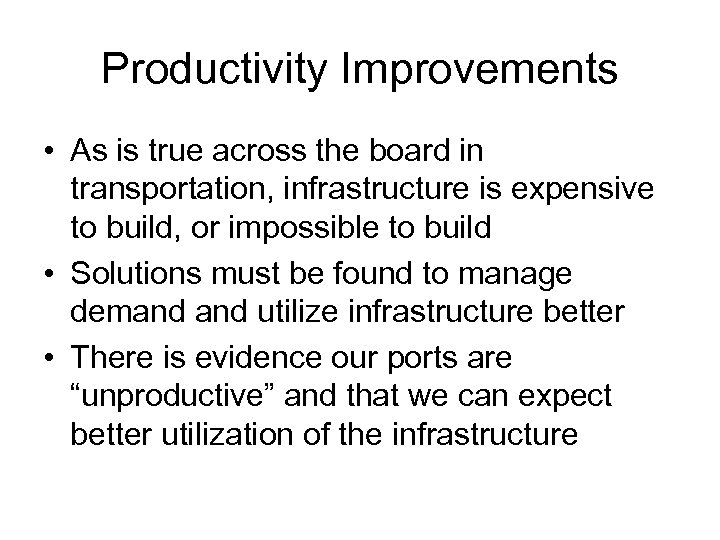 Productivity Improvements

• As is true across the board in transportation, infrastructure is expensive to build, or impossible to build
• Solutions must be found to manage demand and utilize infrastructure better
• There is evidence our ports are “unproductive” and that we can expect better utilization of the infrastructure